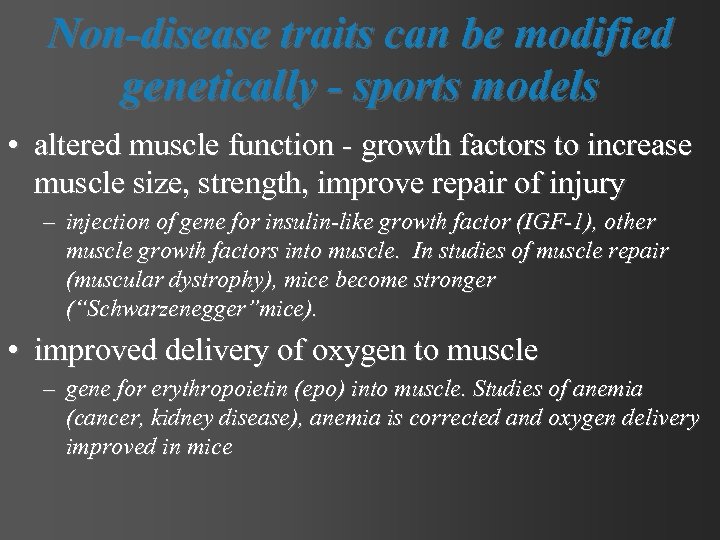 Non-disease traits can be modified genetically - sports models

• altered muscle function - growth factors to increase muscle size, strength, improve repair of injury

– injection of gene for insulin-like growth factor (IGF-1), other muscle growth factors into muscle. In studies of muscle repair (muscular dystrophy), mice become stronger ("Schwarzenegger"mice).

• improved delivery of oxygen to muscle

– gene for erythropoietin (epo) into muscle. Studies of anemia (cancer, kidney disease), anemia is corrected and oxygen delivery improved in mice